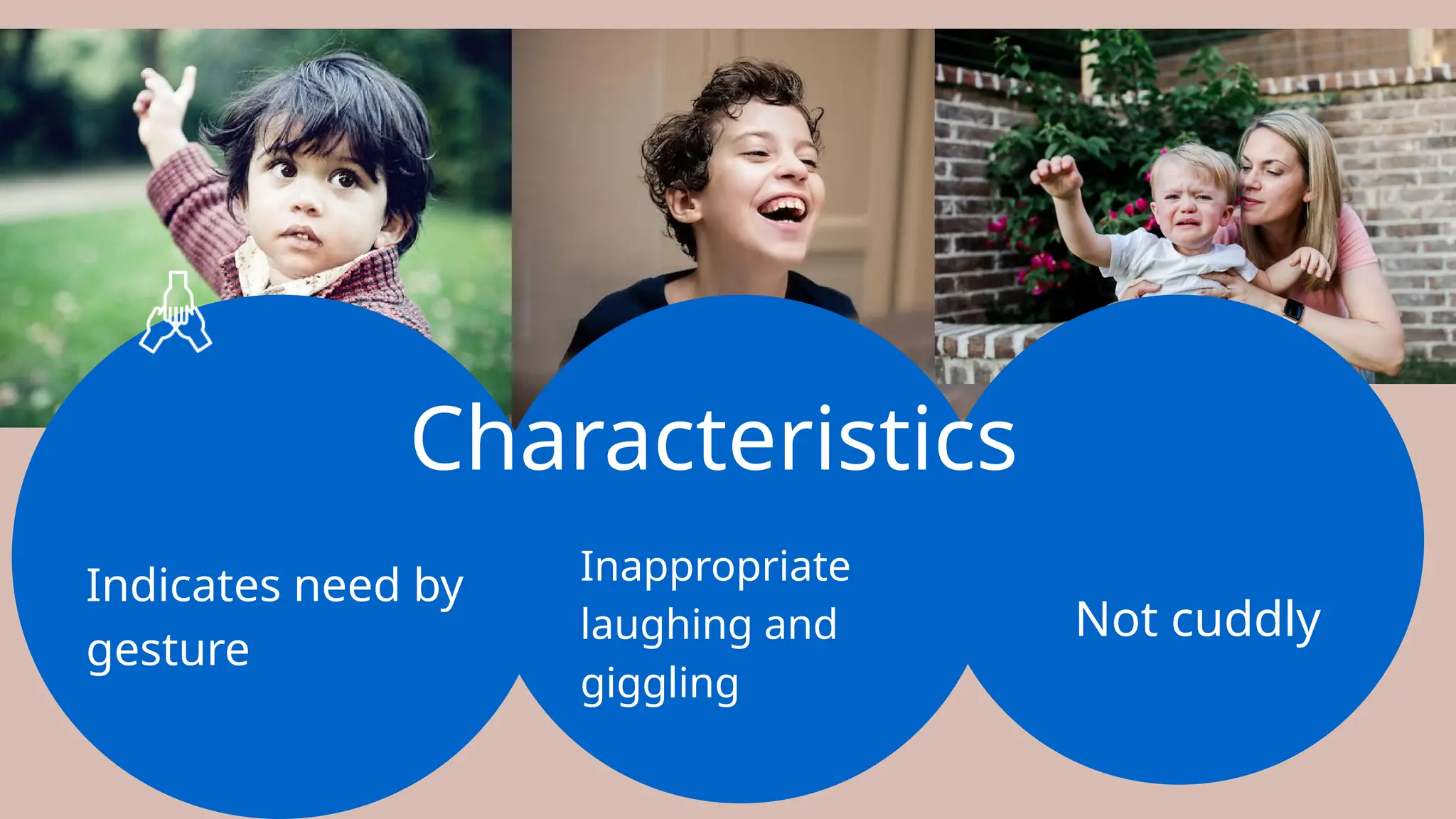 Characteristics

Indicates need by gesture

Inappropriate laughing and giggling

Not cuddly